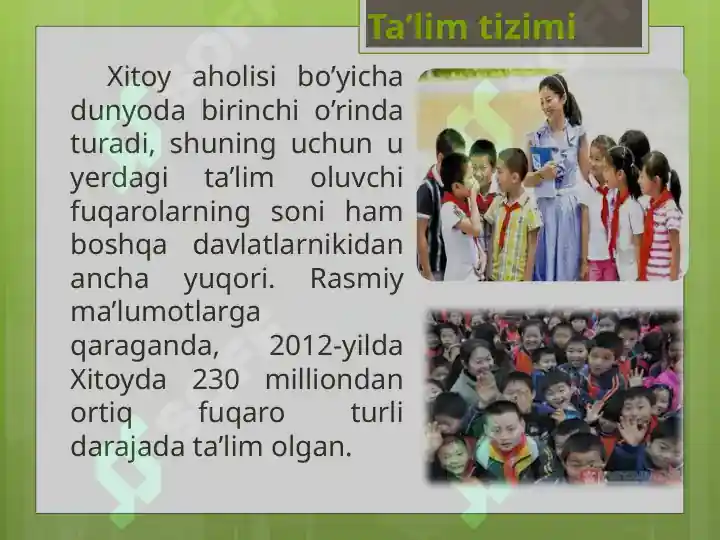 Ta’lim tizimi

Xitoy aholisi bo’yicha dunyoda birinchi o’rinda turadi, shuning uchun u yerdagi ta’lim oluvchi fuqarolarning soni ham boshqa davlatlarnikidan ancha yuqori. Rasmiy ma’lumotlarga qaraganda, 2012-yilda Xitoyda 230 milliondan ortiq fuqaro turli darajada ta’lim olgan.